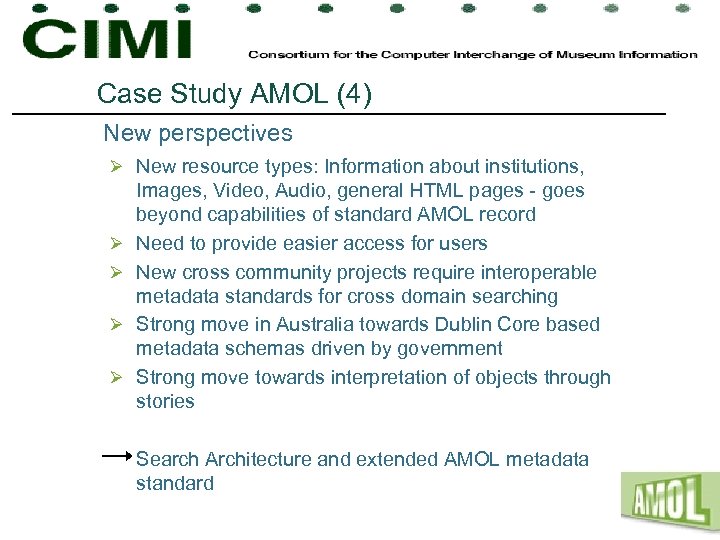 CIMI

Consortium for the Computer Interchange of Museum Information

Case Study AMOL (4)

New perspectives

➢ New resource types: Information about institutions, Images, Video, Audio, general HTML pages - goes beyond capabilities of standard AMOL record

➢ Need to provide easier access for users

➢ New cross community projects require interoperable metadata standards for cross domain searching

➢ Strong move in Australia towards Dublin Core based metadata schemas driven by government

➢ Strong move towards interpretation of objects through stories

→ Search Architecture and extended AMOL metadata standard

AMOL